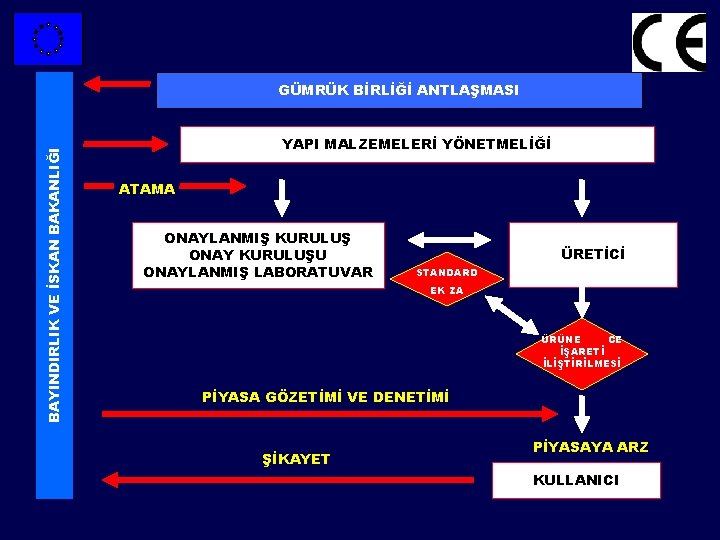 CE

BAYINDIRLIK VE İSKAN BAKANLIĞI

GÜMRÜK BİRLİĞİ ANTLAŞMASI

YAPI MALZEMELERİ YÖNETMELİĞİ

ATAMA

ONAYLANMIŞ KURULUŞ
ONAY KURULUŞU
ONAYLANMIŞ LABORATUVAR

STANDARD
EK ZA

ÜRETİCİ

ÜRÜNE CE İŞARETİ İLİŞTİRİLMESİ

PİYASA GÖZETİMİ VE DENETİMİ

PİYASAYA ARZ

ŞİKAYET

KULLANICI